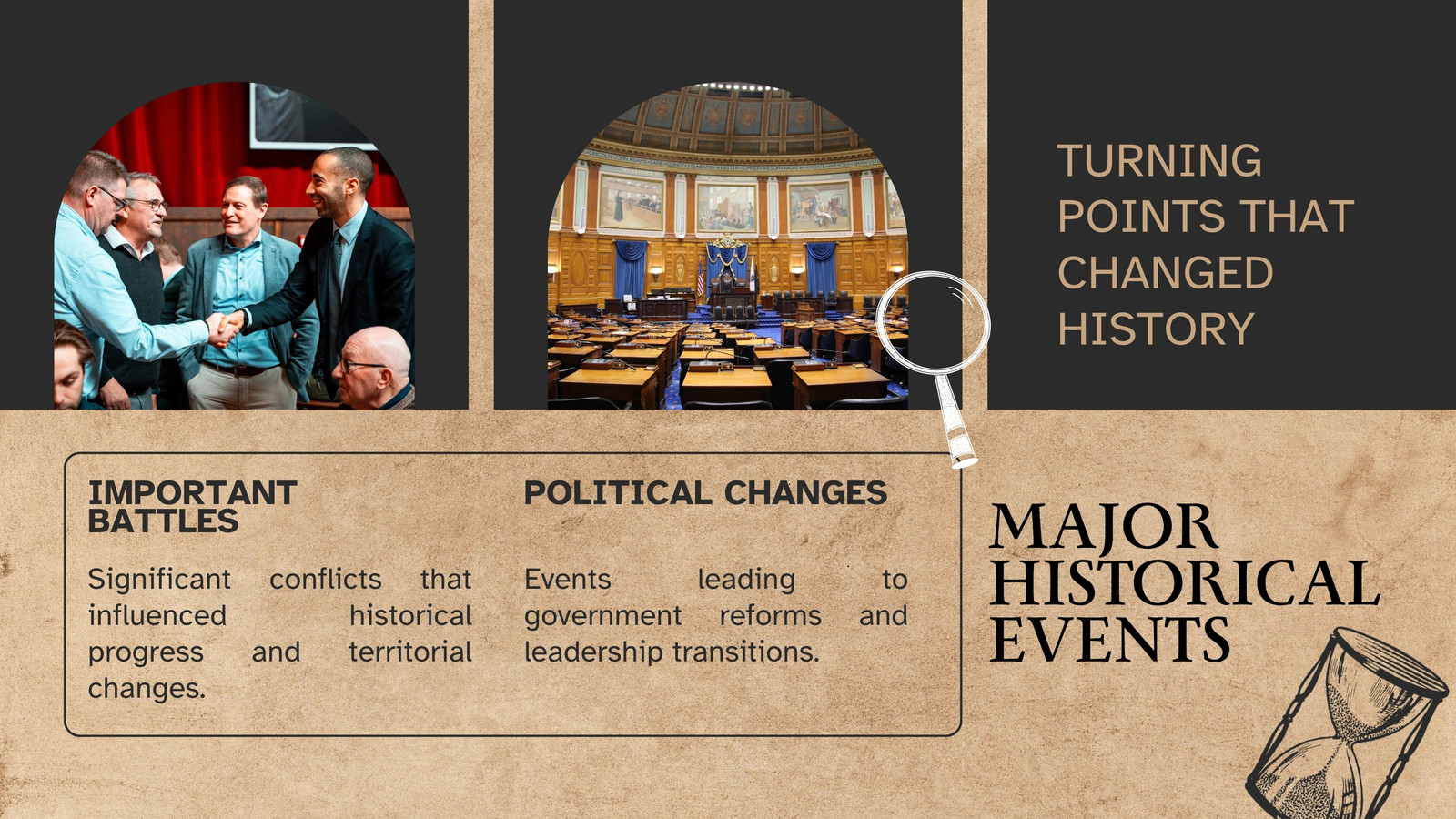 TURNING POINTS THAT CHANGED HISTORY

IMPORTANT BATTLES

Significant conflicts that influenced historical progress and territorial changes.

POLITICAL CHANGES

Events leading to government reforms and leadership transitions.

MAJOR HISTORICAL EVENTS